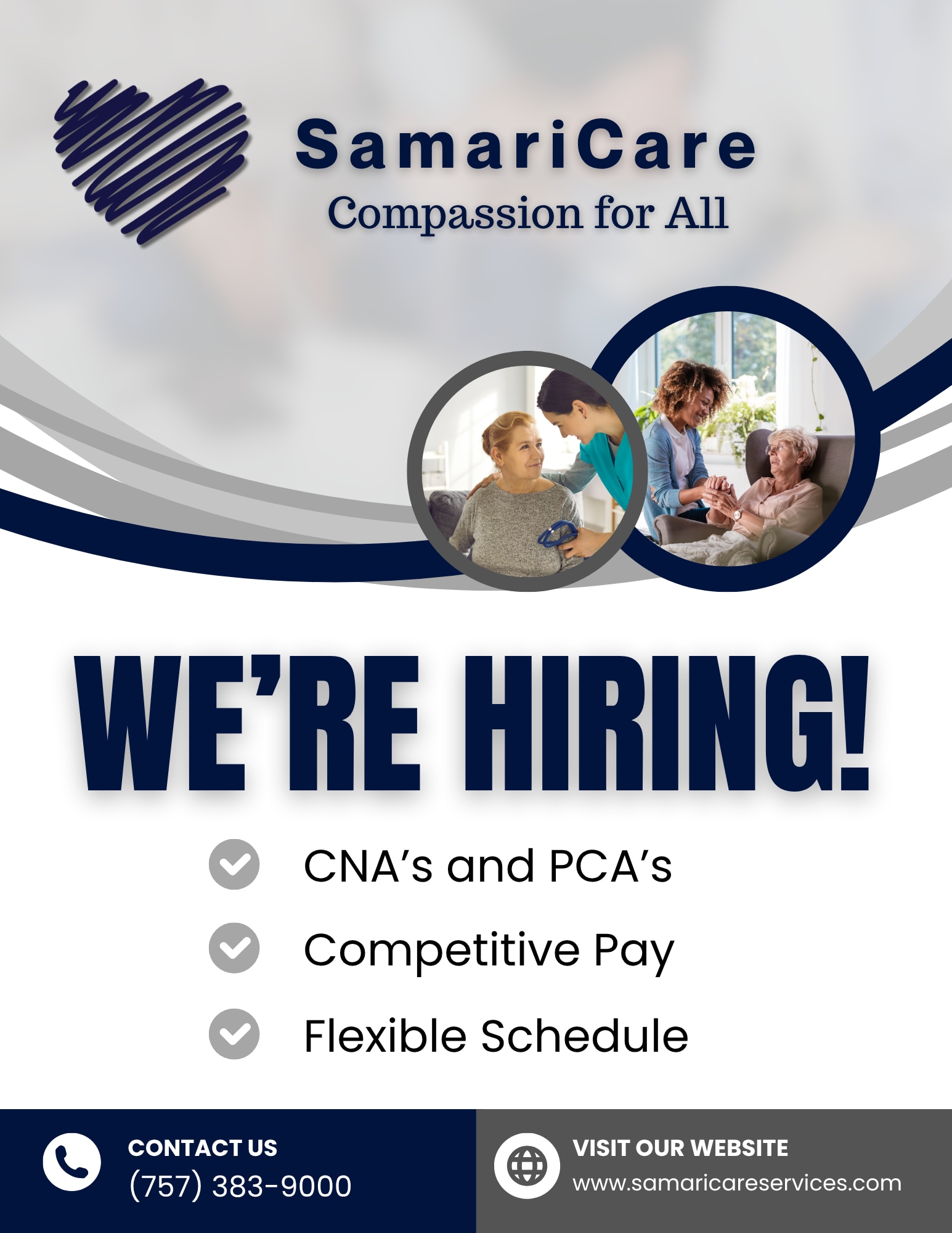 SamariCare
Compassion for All

WE'RE HIRING!

CNA's and PCA's

Competitive Pay

Flexible Schedule

CONTACT US
(757) 383-9000

VISIT OUR WEBSITE
www.samaricareservices.com